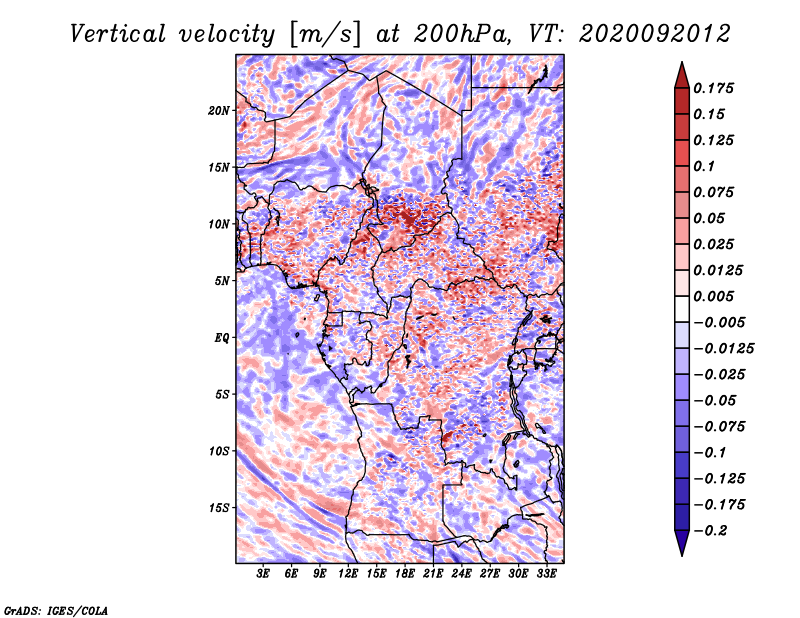 Vertical velocity [m/s] at 200hPa, VT: 2020092012

20N
15N
10N
5N
EQ
5S
10S
15S

3E 6E 9E 12E 15E 18E 21E 24E 27E 30E 33E

0.175
0.15
0.125
0.1
0.075
0.05
0.025
0.0125
0.005
−0.005
−0.0125
−0.025
−0.05
−0.075
−0.1
−0.125
−0.175
−0.2

GrADS: IGES/COLA